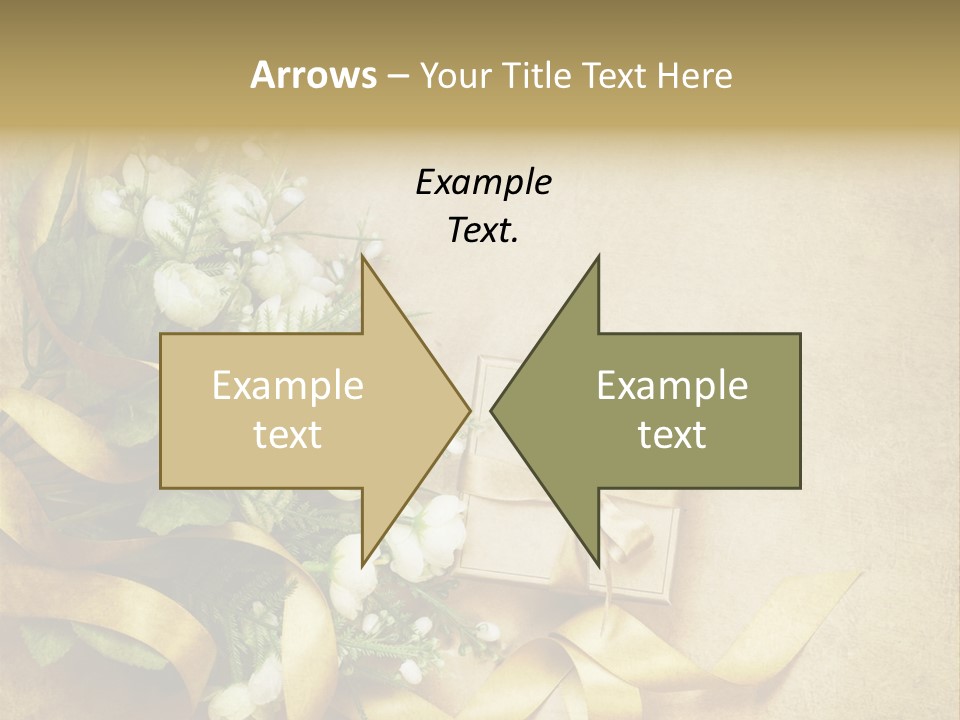 Arrows – Your Title Text Here

Example Text.

Example text

Example text